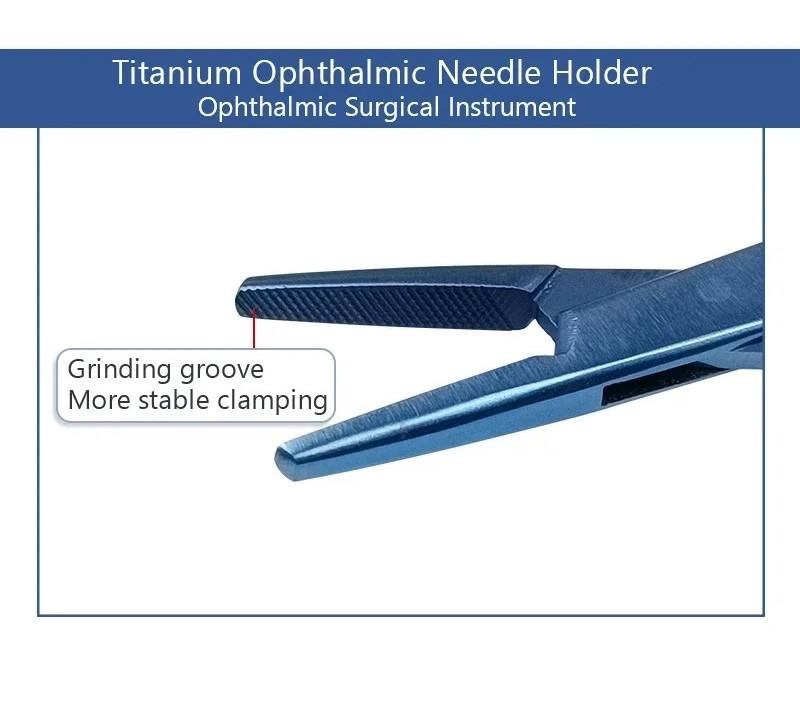 Titanium Ophthalmic Needle Holder
Ophthalmic Surgical Instrument

Grinding groove
More stable clamping